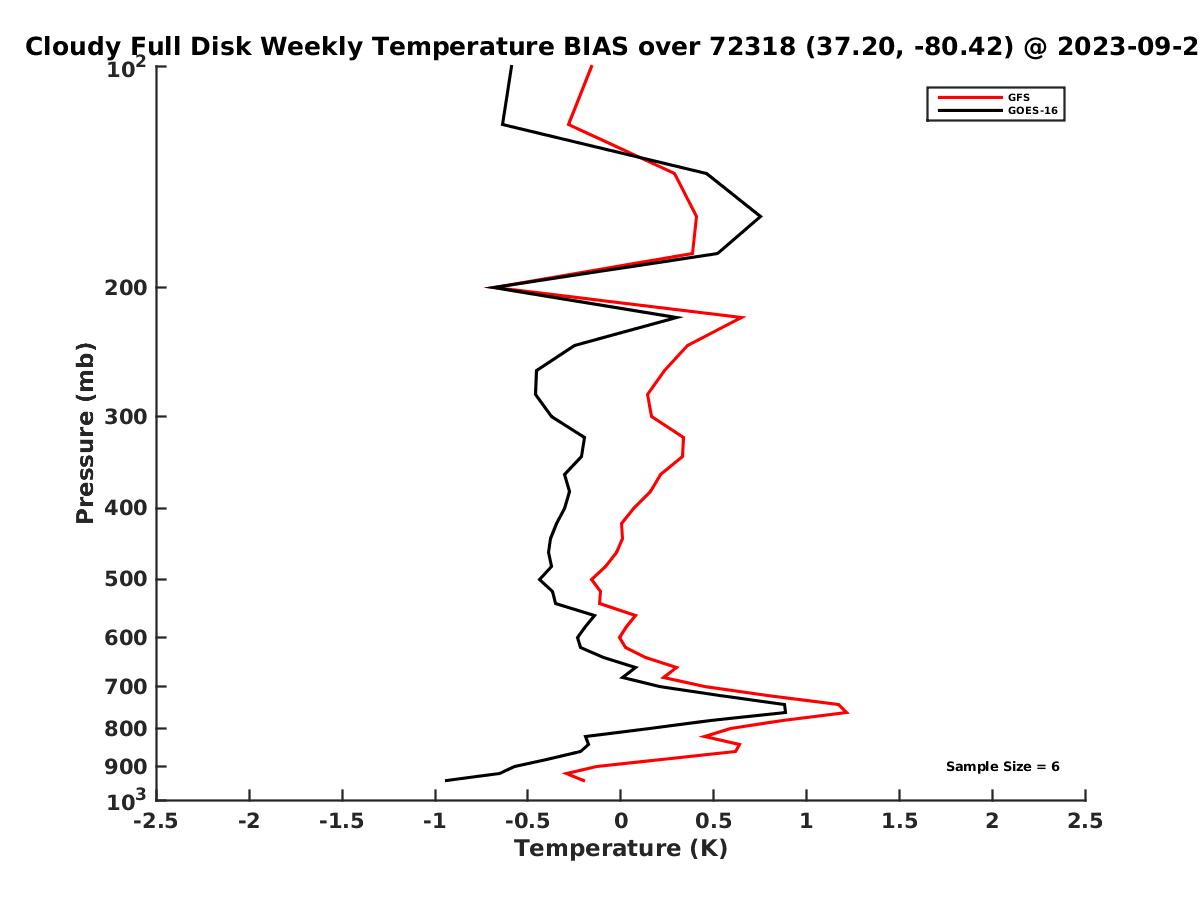 Cloudy Full Disk Weekly Temperature BIAS over 72318 (37.20, -80.42) @ 2023-09-2

GFS
GOES-16

Pressure (mb)

$10^2$
200
300
400
500
600
700
800
900
$10^3$

Sample Size = 6

-2.5
-2
-1.5
-1
-0.5
0
0.5
1
1.5
2
2.5
Temperature (K)